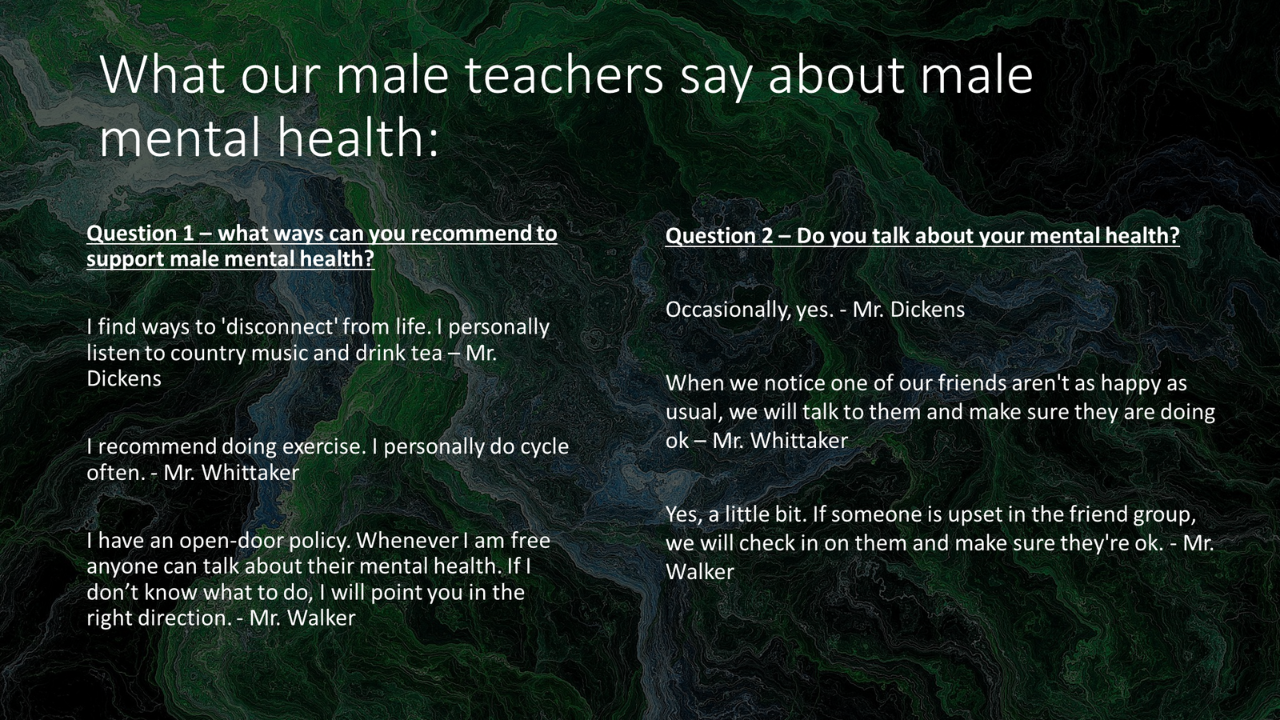 What our male teachers say about male mental health:

Question 1 – what ways can you recommend to support male mental health?

I find ways to 'disconnect' from life. I personally listen to country music and drink tea – Mr. Dickens

I recommend doing exercise. I personally do cycle often. - Mr. Whittaker

I have an open-door policy. Whenever I am free anyone can talk about their mental health. If I don't know what to do, I will point you in the right direction. - Mr. Walker

Question 2 – Do you talk about your mental health?

Occasionally, yes. - Mr. Dickens

When we notice one of our friends aren't as happy as usual, we will talk to them and make sure they are doing ok – Mr. Whittaker

Yes, a little bit. If someone is upset in the friend group, we will check in on them and make sure they're ok. - Mr. Walker